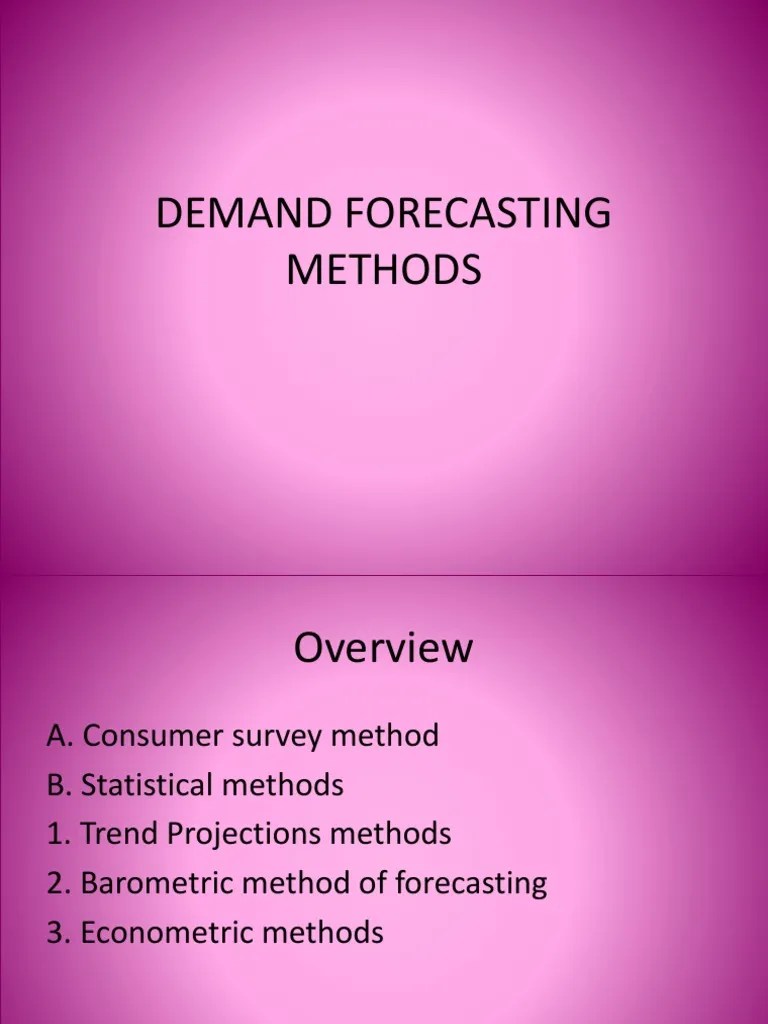 DEMAND FORECASTING METHODS

Overview

A. Consumer survey method
B. Statistical methods
1. Trend Projections methods
2. Barometric method of forecasting
3. Econometric methods